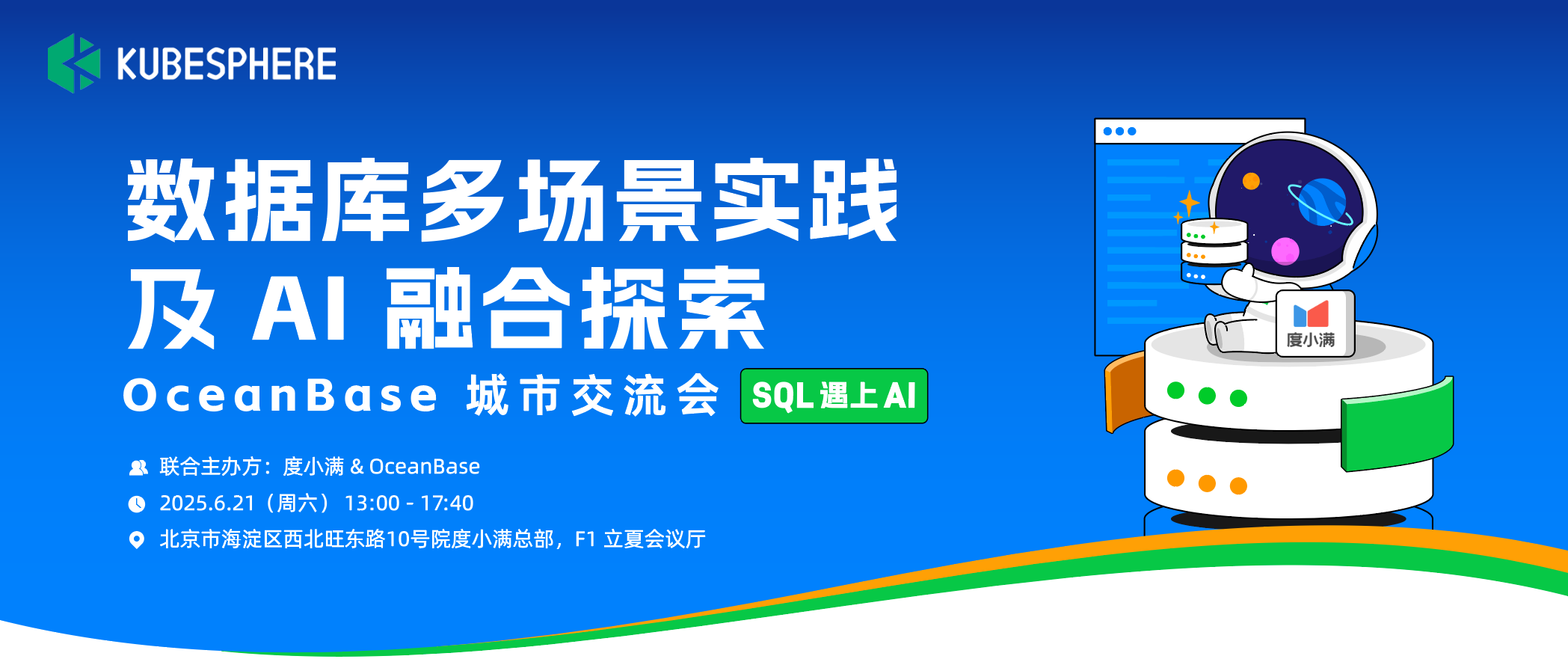 KUBESPHERE

数据库多场景实践
及 AI 融合探索

OceanBase 城市交流会 SQL 遇上 AI

联合主办方：度小满 & OceanBase
2025.6.21（周六） 13:00 - 17:40
北京市海淀区西北旺东路10号院度小满总部，F1 立夏会议厅

度小满